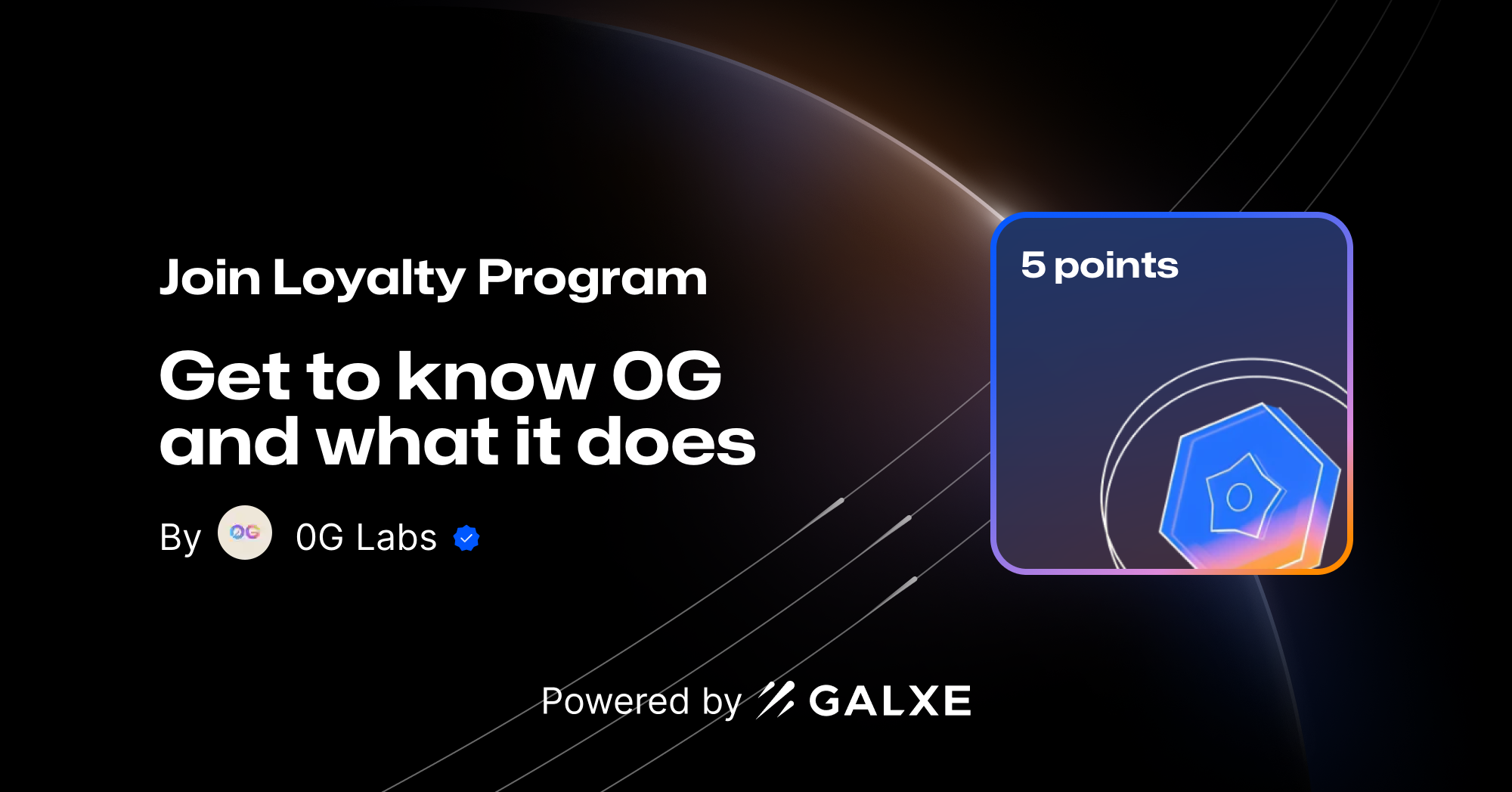 Join Loyalty Program

Get to know 0G and what it does

By 0G 0G Labs

5 points

Powered by GALXE